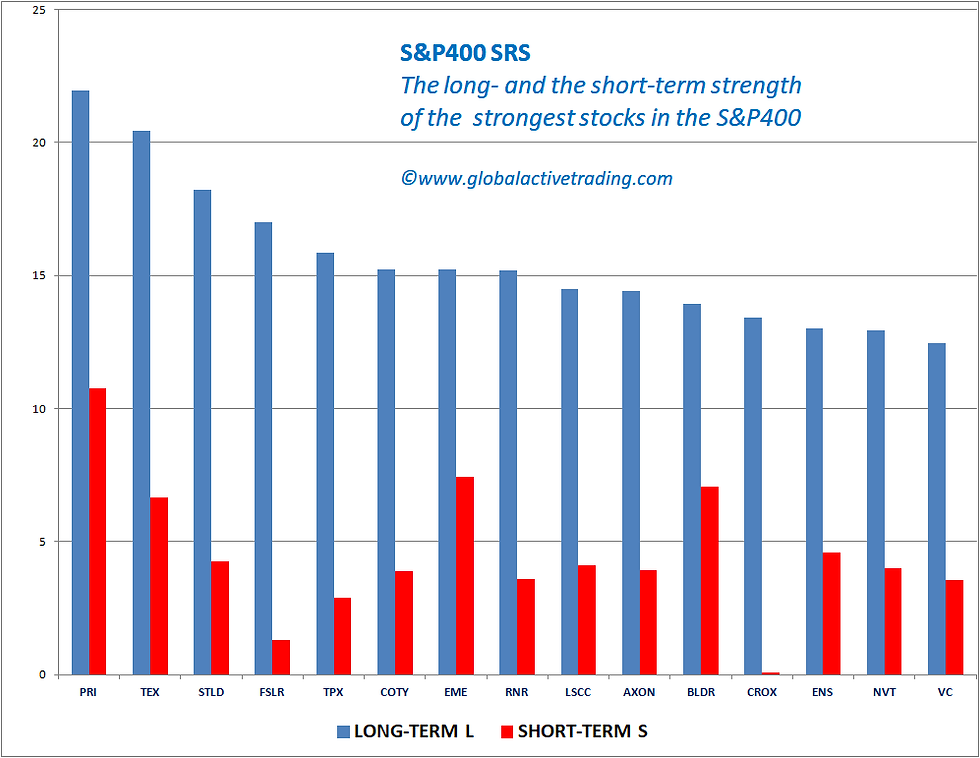 S&P400 SRS
The long- and the short-term strength of the strongest stocks in the S&P400

©www.globalactivetrading.com

25
20
15
10
5
0

PRI TEX STLD FSLR TPX COTY EME RNR LSCC AXON BLDR CROX ENS NVT VC

LONG-TERM L SHORT-TERM S